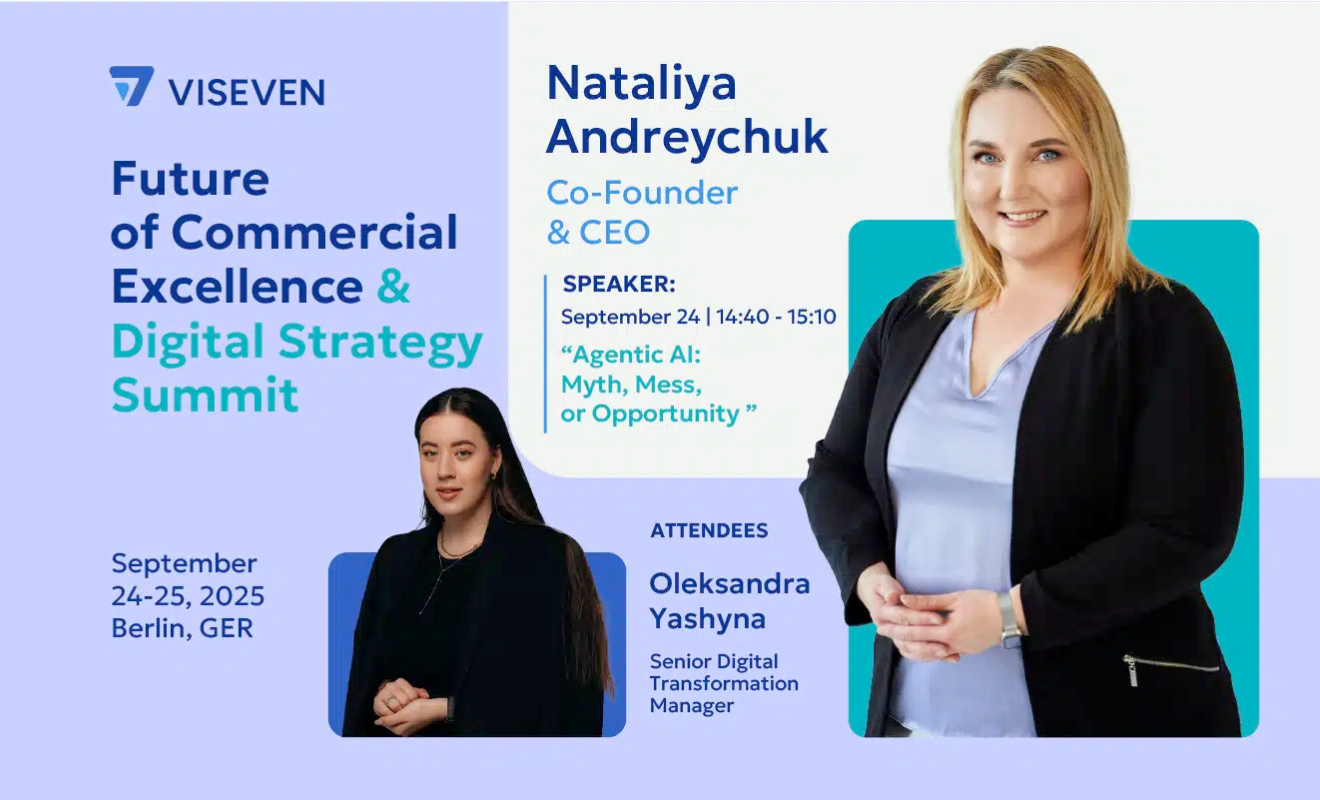 VISEVEN

Future of Commercial Excellence & Digital Strategy Summit

September 24-25, 2025 Berlin, GER

Nataliya Andreychuk

Co-Founder & CEO

SPEAKER:
September 24 | 14:40 - 15:10
“Agentic AI: Myth, Mess, or Opportunity ”

ATTENDEES

Oleksandra Yashyna

Senior Digital Transformation Manager